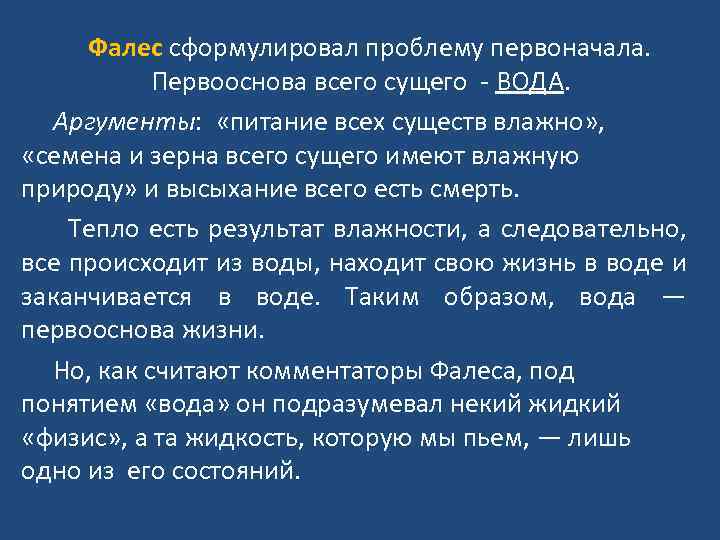 Фалес сформулировал проблему первоначала. Первооснова всего сущего - ВОДА.

Аргументы: «питание всех существ влажно», «семена и зерна всего сущего имеют влажную природу» и высыхание всего есть смерть.

Тепло есть результат влажности, а следовательно, все происходит из воды, находит свою жизнь в воде и заканчивается в воде. Таким образом, вода — первооснова жизни.

Но, как считают комментаторы Фалеса, под понятием «вода» он подразумевал некий жидкий «физис», а та жидкость, которую мы пьем, — лишь одно из его состояний.